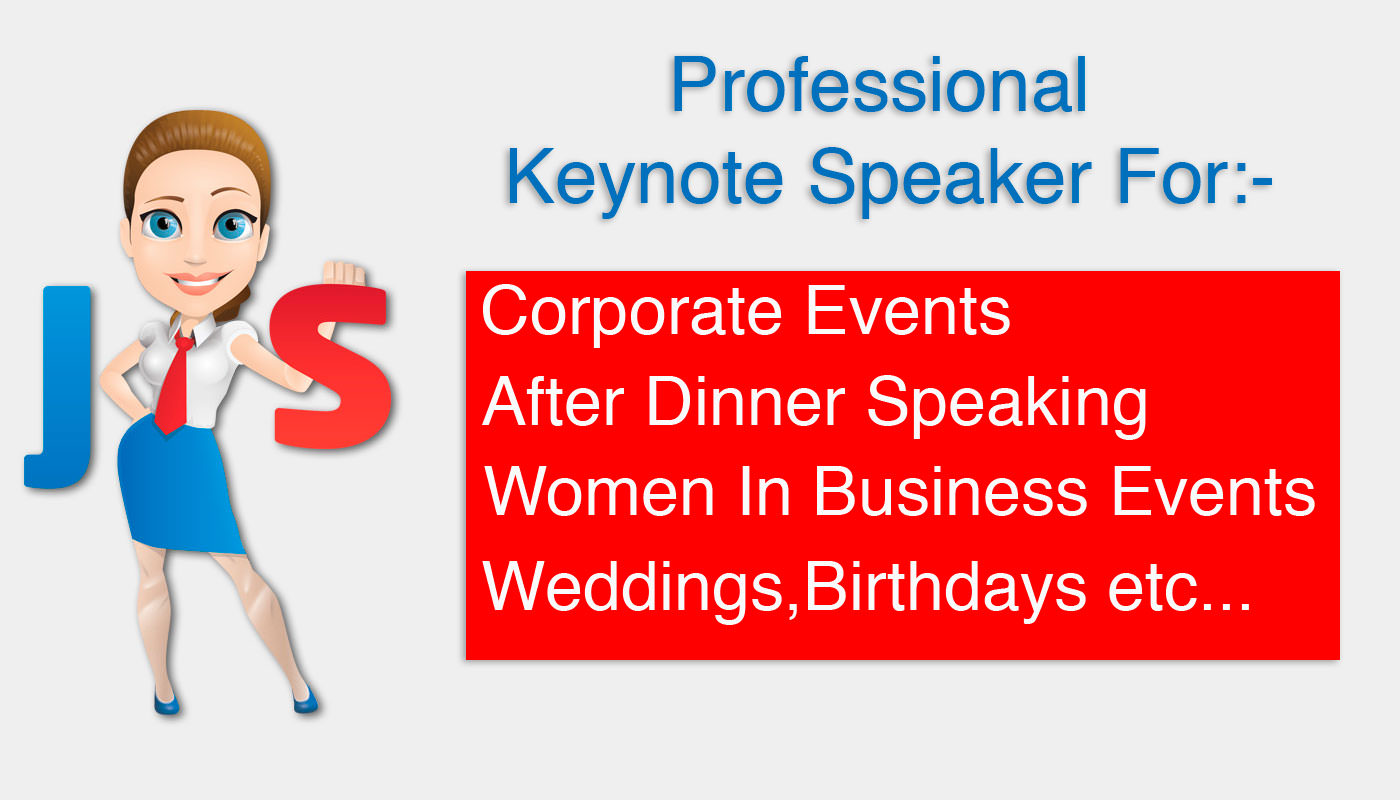 J S

Professional
Keynote Speaker For:-

Corporate Events
After Dinner Speaking
Women In Business Events
Weddings,Birthdays etc...